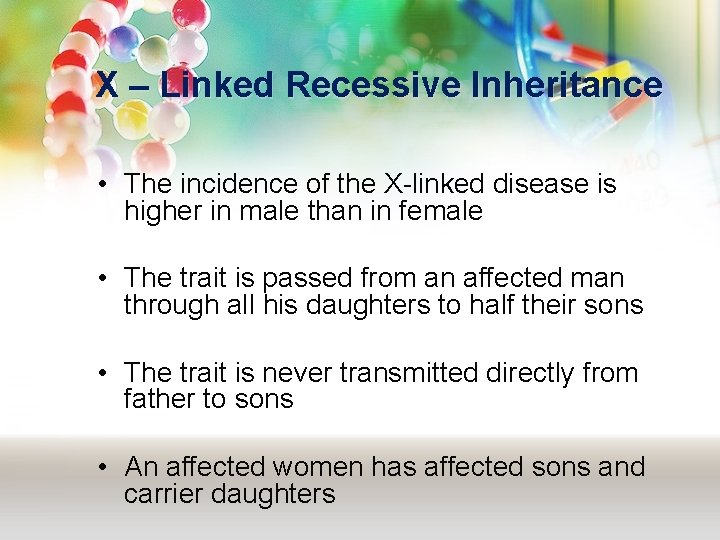 X – Linked Recessive Inheritance

• The incidence of the X-linked disease is higher in male than in female

• The trait is passed from an affected man through all his daughters to half their sons

• The trait is never transmitted directly from father to sons

• An affected women has affected sons and carrier daughters